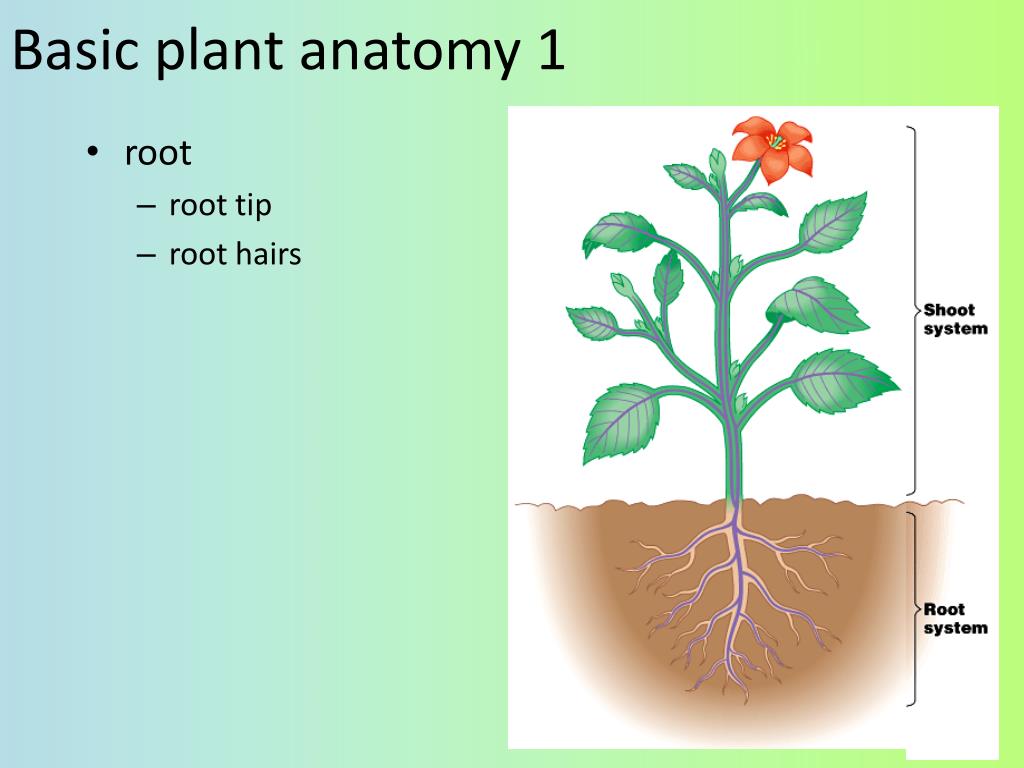 Basic plant anatomy 1

• root
– root tip
– root hairs

Shoot system

Root system